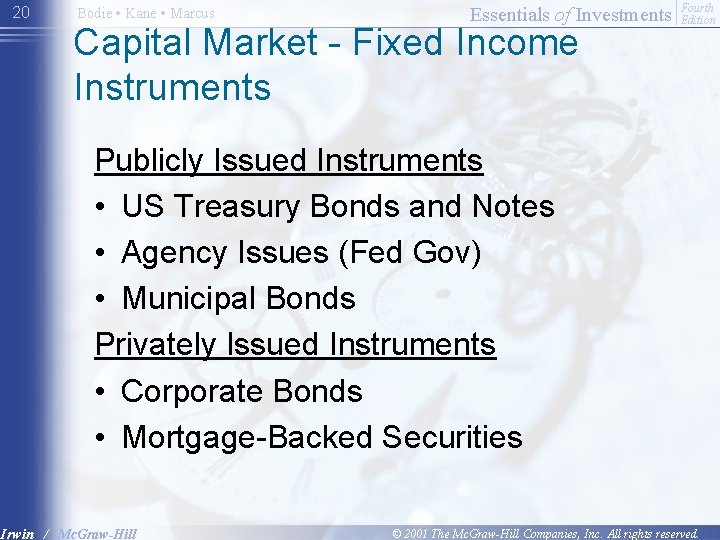 20 Bodie • Kane • Marcus

Essentials of Investments Fourth Edition

Capital Market - Fixed Income Instruments

Publicly Issued Instruments

• US Treasury Bonds and Notes

• Agency Issues (Fed Gov)

• Municipal Bonds

Privately Issued Instruments

• Corporate Bonds

• Mortgage-Backed Securities

Irwin / McGraw-Hill

© 2001 The McGraw-Hill Companies, Inc. All rights reserved.